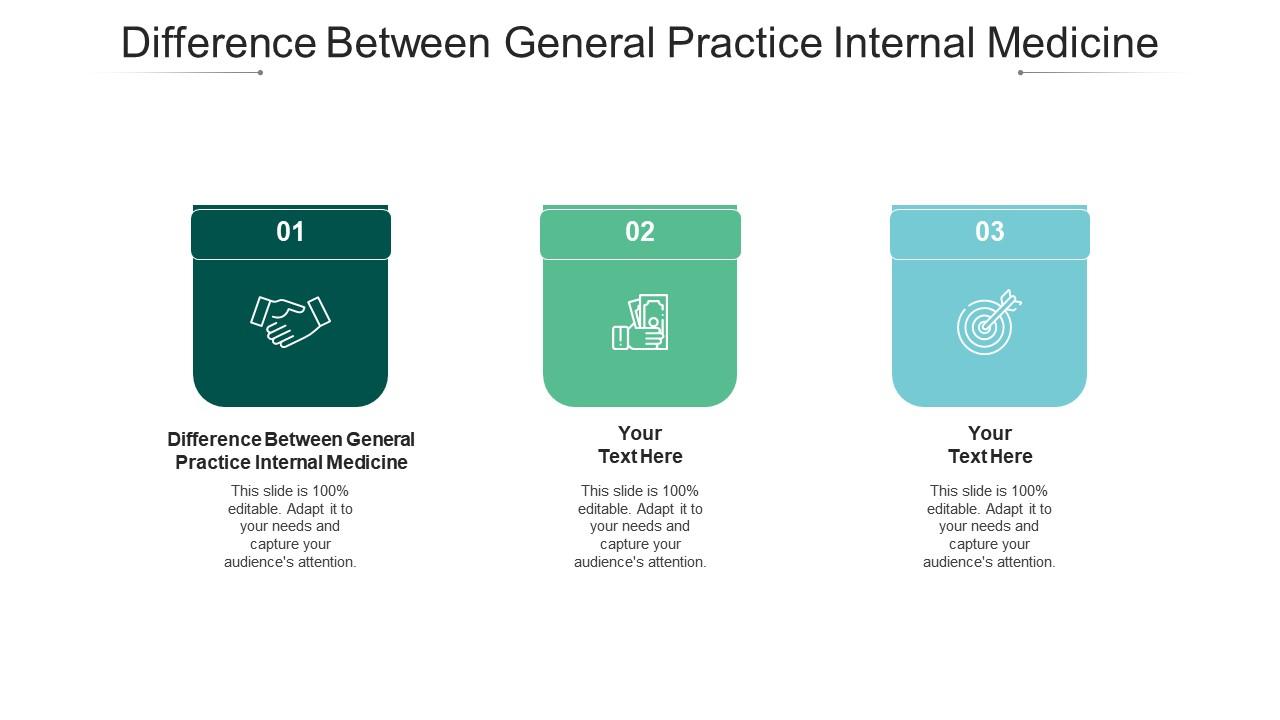 Difference Between General Practice Internal Medicine

01

Difference Between General Practice Internal Medicine

This slide is 100% editable. Adapt it to your needs and capture your audience's attention.

02

Your Text Here

This slide is 100% editable. Adapt it to your needs and capture your audience's attention.

03

Your Text Here

This slide is 100% editable. Adapt it to your needs and capture your audience's attention.